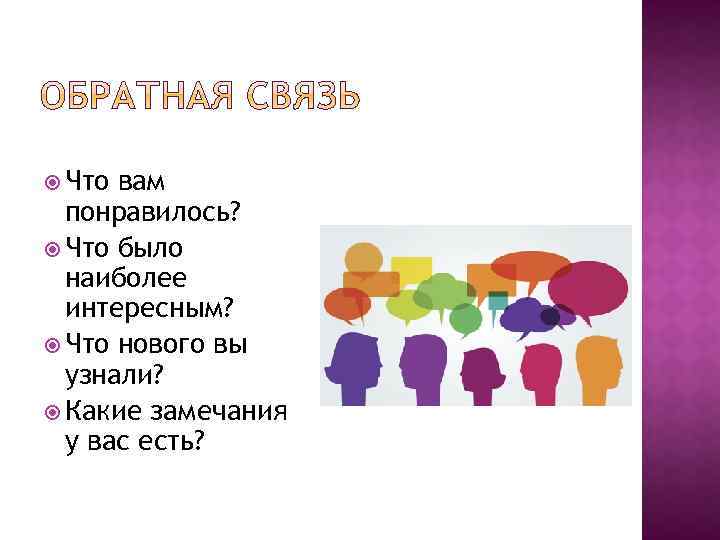 ОБРАТНАЯ СВЯЗЬ

Что вам понравилось?
Что было наиболее интересным?
Что нового вы узнали?
Какие замечания у вас есть?